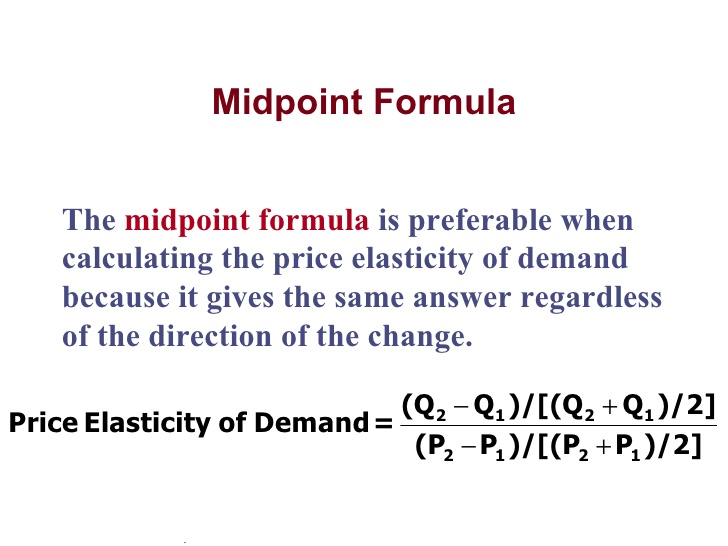 Midpoint Formula

The midpoint formula is preferable when calculating the price elasticity of demand because it gives the same answer regardless of the direction of the change.

$\text{Price Elasticity of Demand} = \frac{(Q_2 - Q_1)/[(Q_2 + Q_1)/2]}{(P_2 - P_1)/[(P_2 + P_1)/2]}$